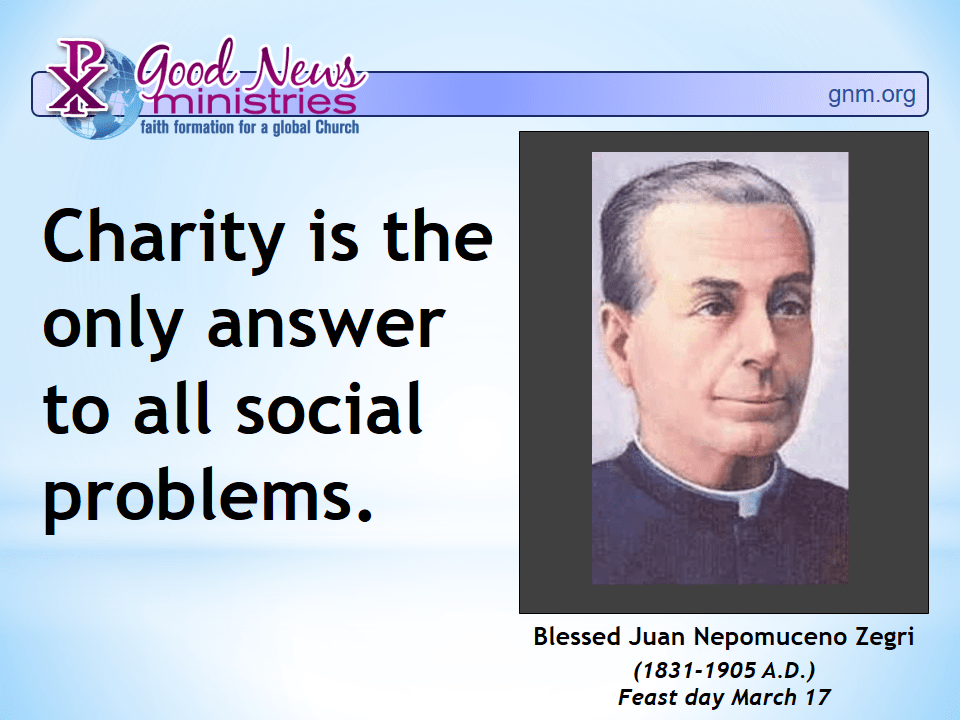 Good News ministries
faith formation for a global Church
gnm.org

Charity is the only answer to all social problems.

Blessed Juan Nepomuceno Zegri
(1831-1905 A.D.)
Feast day March 17